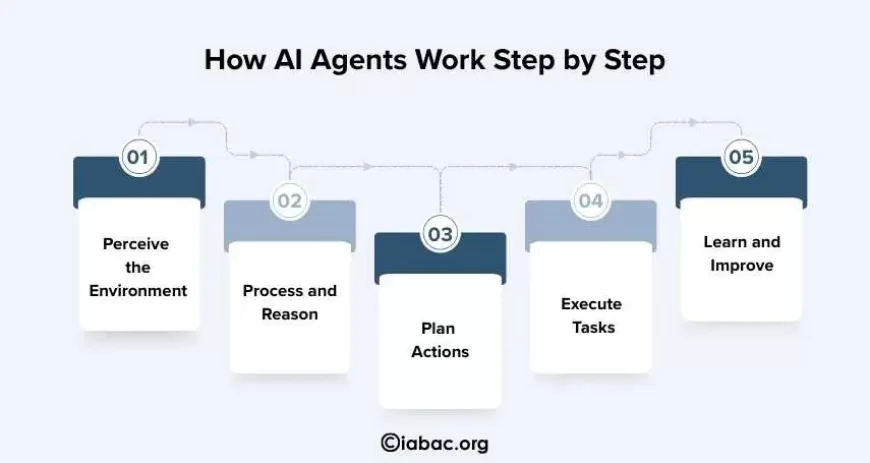 How AI Agents Work Step by Step

01
Perceive the Environment

02
Process and Reason

03
Plan Actions

04
Execute Tasks

05
Learn and Improve

©iabac.org